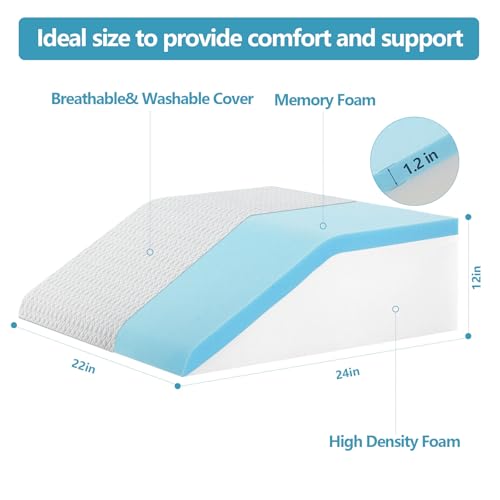 Ideal size to provide comfort and support

Breathable& Washable Cover

Memory Foam

1.2 in

12in

22in

24in

High Density Foam